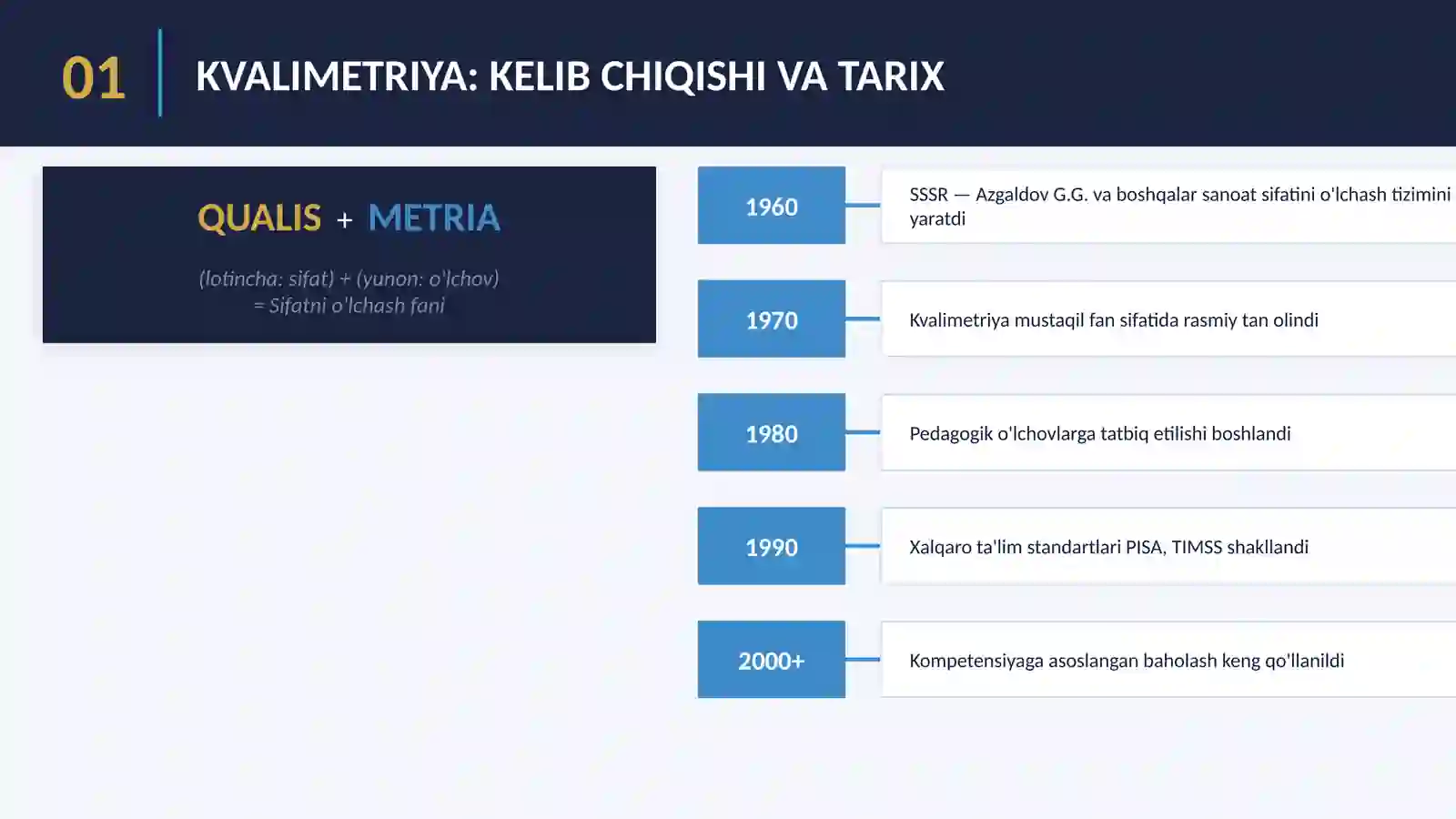 01

KVALIMETRIYA: KELIB CHIQISHI VA TARIX

QUALIS + METRIA

(lotincha: sifat) + (yunon: o'lchov)
= Sifatni o'lchash fani

1960

SSSR — Azgaldov G.G. va boshqalar sanoat sifatini o'lchash tizimini yaratdi

1970

Kvalimetriya mustaqil fan sifatida rasmiy tan olindi

1980

Pedagogik o'lchovlarga tatbiq etilishi boshlandi

1990

Xalqaro ta'lim standartlari PISA, TIMSS shakllandi

2000+

Kompetensiyaga asoslangan baholash keng qo'llanildi